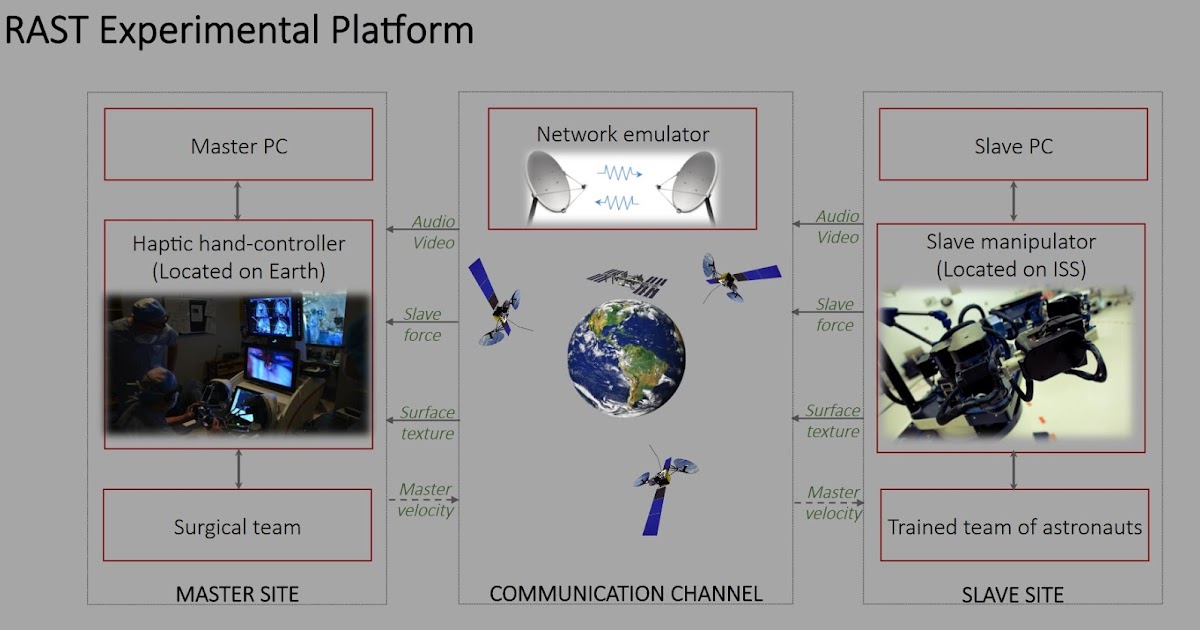 RAST Experimental Platform

Master PC

Haptic hand-controller
(Located on Earth)

Surgical team

MASTER SITE

Audio
Video

Slave
force

Surface
texture

Master
velocity

Network emulator

COMMUNICATION CHANNEL

Audio
Video

Slave
force

Surface
texture

Master
velocity

Slave PC

Slave manipulator
(Located on ISS)

Trained team of astronauts

SLAVE SITE